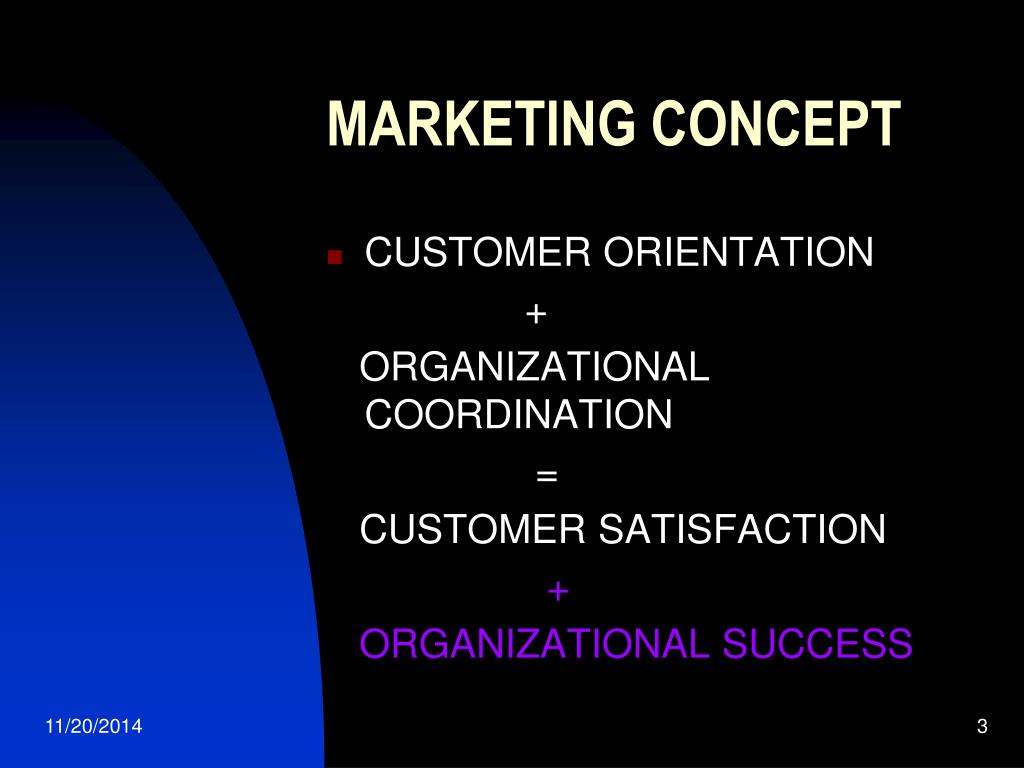 MARKETING CONCEPT

CUSTOMER ORIENTATION

+

ORGANIZATIONAL COORDINATION

=

CUSTOMER SATISFACTION

+

ORGANIZATIONAL SUCCESS

11/20/2014

3